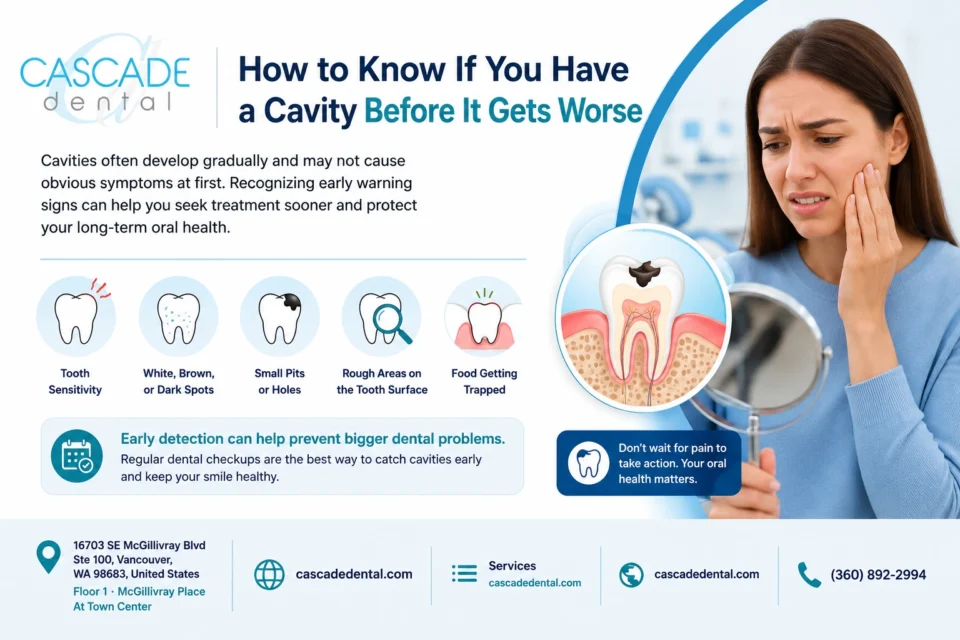 CASCADE dental

How to Know If You Have a Cavity Before It Gets Worse

Cavities often develop gradually and may not cause obvious symptoms at first. Recognizing early warning signs can help you seek treatment sooner and protect your long-term oral health.

Tooth Sensitivity

White, Brown, or Dark Spots

Small Pits or Holes

Rough Areas on the Tooth Surface

Food Getting Trapped

Early detection can help prevent bigger dental problems.
Regular dental checkups are the best way to catch cavities early and keep your smile healthy.

Don't wait for pain to take action. Your oral health matters.

16703 SE McGillivray Blvd Ste 100, Vancouver, WA 98683, United States
Floor 1 · McGillivray Place At Town Center

cascadedental.com

Services
cascadedental.com

cascadedental.com

(360) 892-2994